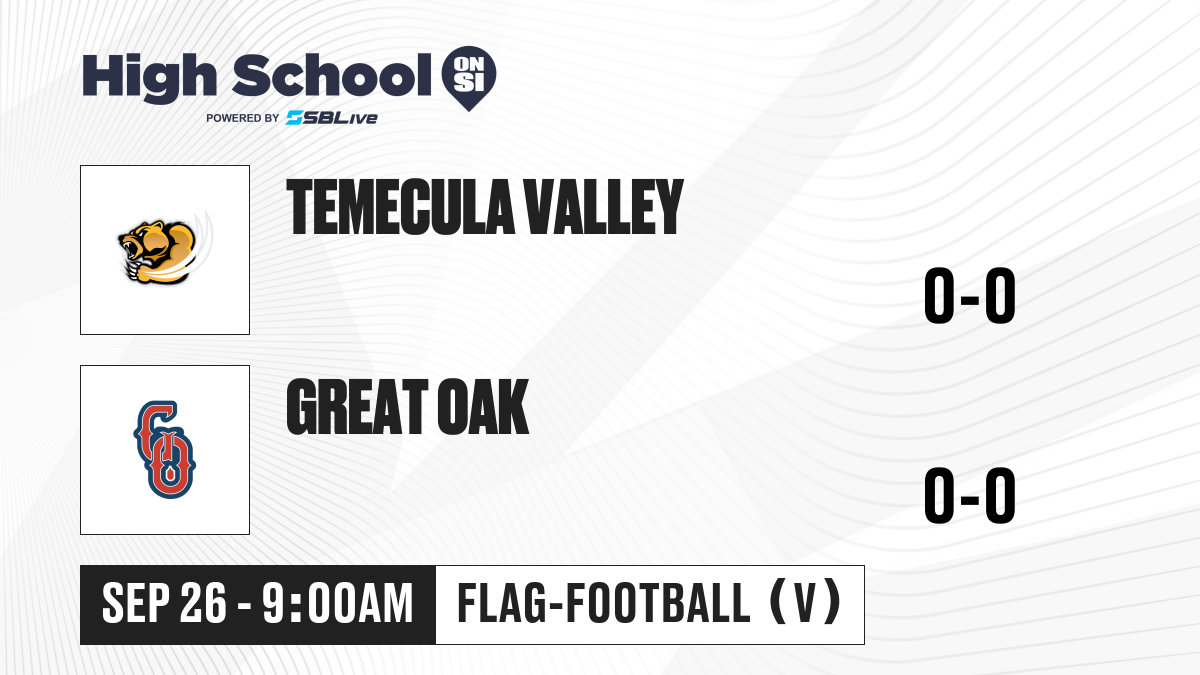 High School ON SI
POWERED BY SBLive

TEMECULA VALLEY

0-0

GO

GREAT OAK

0-0

SEP 26 - 9:00AM

FLAG-FOOTBALL (V)